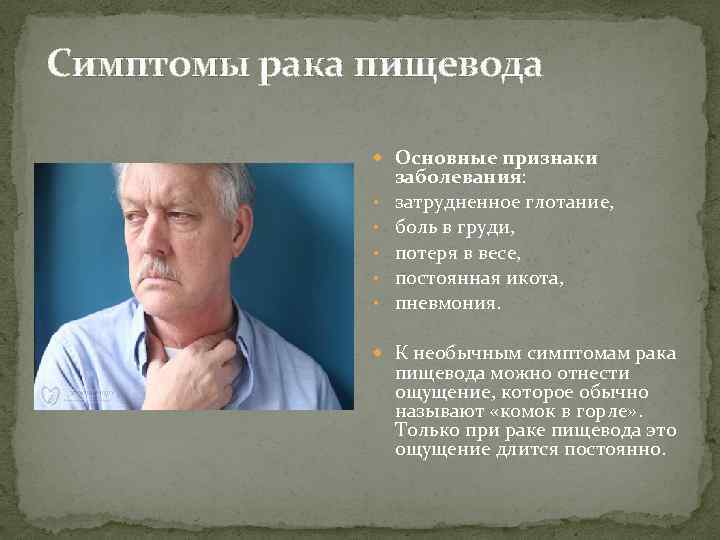 Симптомы рака пищевода

Основные признаки заболевания:
затрудненное глотание,
боль в груди,
потеря в весе,
постоянная икота,
пневмония.

К необычным симптомам рака пищевода можно отнести ощущение, которое обычно называют «комок в горле». Только при раке пищевода это ощущение длится постоянно.